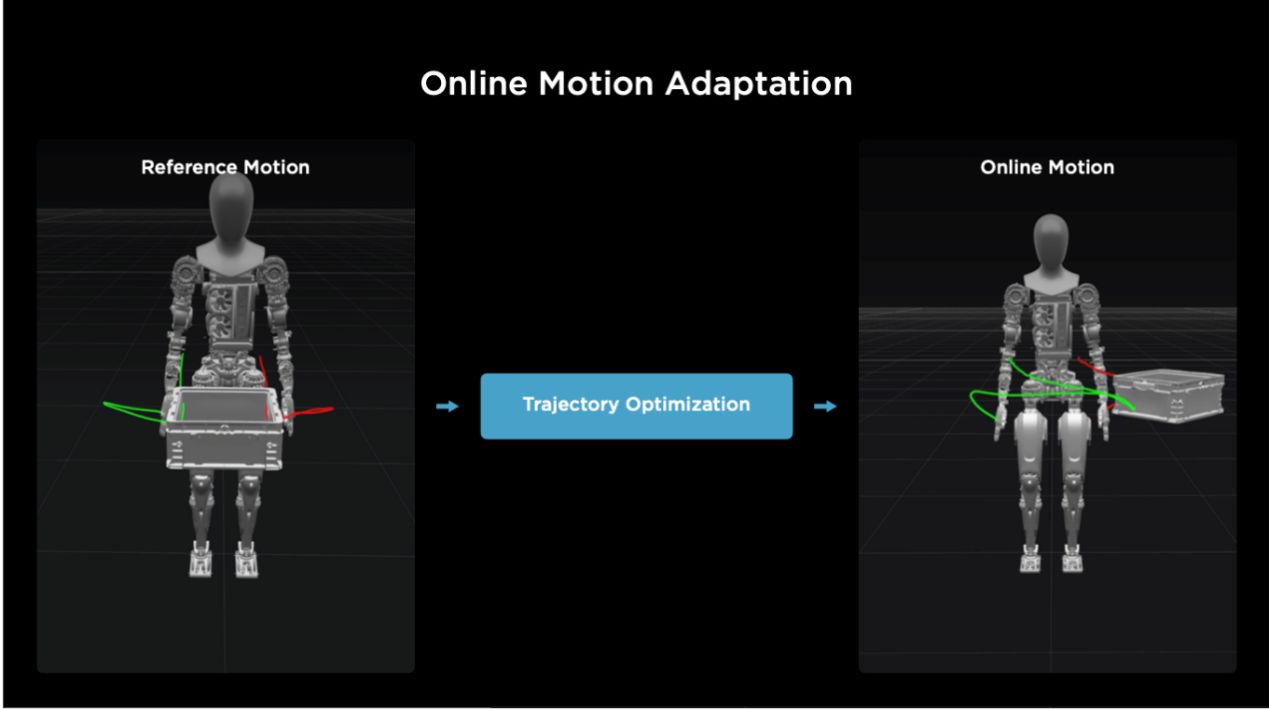 Online Motion Adaptation

Reference Motion

Trajectory Optimization

Online Motion